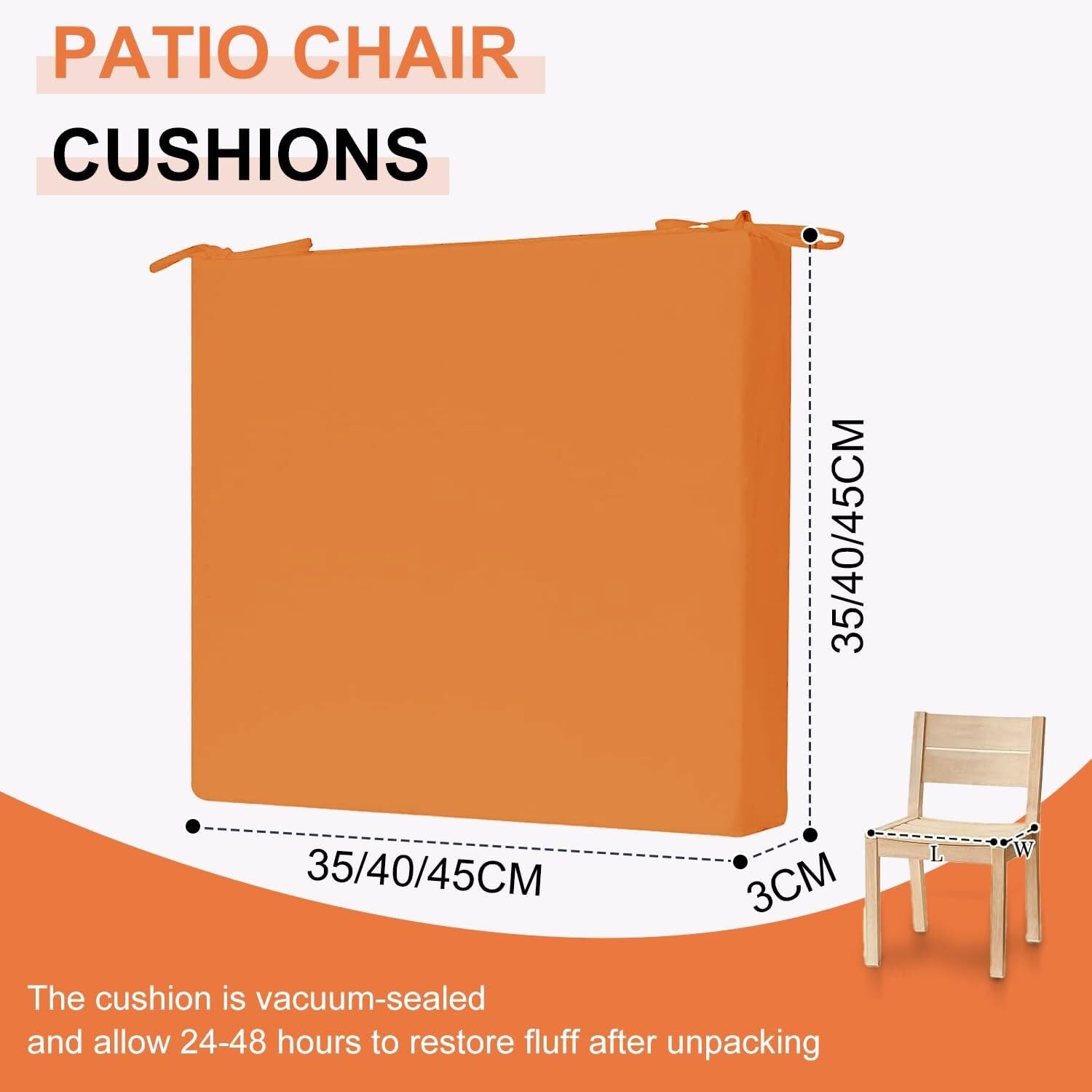 PATIO CHAIR

CUSHIONS

35/40/45CM

35/40/45CM

3CM

L

W

The cushion is vacuum-sealed
and allow 24-48 hours to restore fluff after unpacking